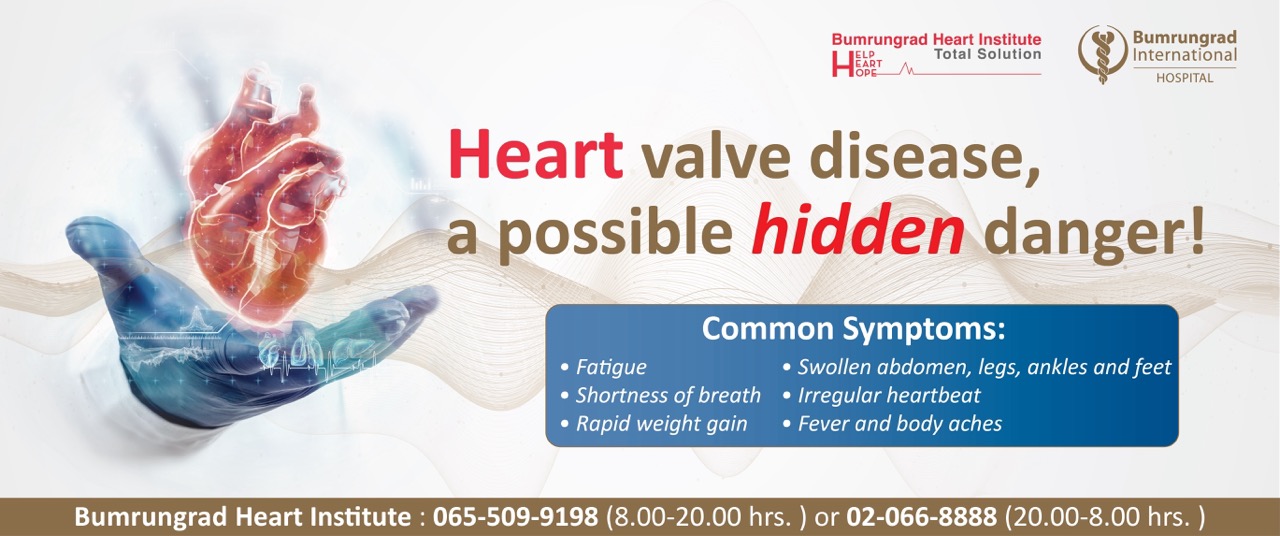 Bumrungrad Heart Institute
Total Solution
HELP HEART HOPE

Bumrungrad International HOSPITAL

Heart valve disease, a possible hidden danger!

Common Symptoms:

• Fatigue
• Shortness of breath
• Rapid weight gain

• Swollen abdomen, legs, ankles and feet
• Irregular heartbeat
• Fever and body aches

Bumrungrad Heart Institute : 065-509-9198 (8.00-20.00 hrs. ) or 02-066-8888 (20.00-8.00 hrs. )